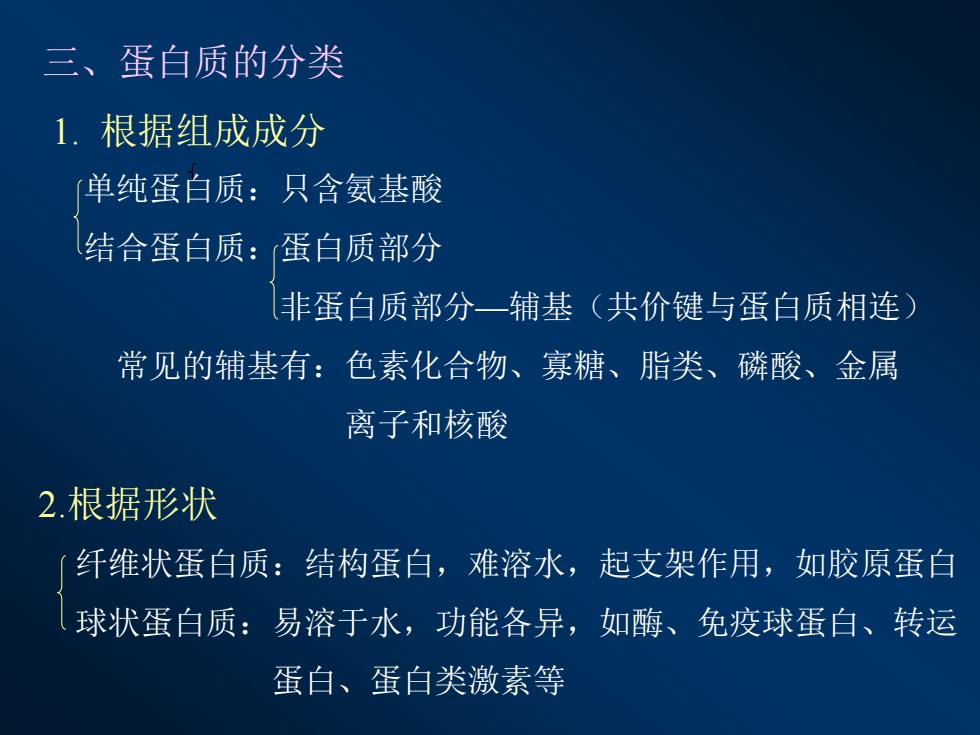 三、蛋白质的分类

1. 根据组成成分

单纯蛋白质：只含氨基酸

结合蛋白质：蛋白质部分

非蛋白质部分—辅基（共价键与蛋白质相连）

常见的辅基有：色素化合物、寡糖、脂类、磷酸、金属离子和核酸

2.根据形状

纤维状蛋白质：结构蛋白，难溶水，起支架作用，如胶原蛋白

球状蛋白质：易溶于水，功能各异，如酶、免疫球蛋白、转运蛋白、蛋白类激素等